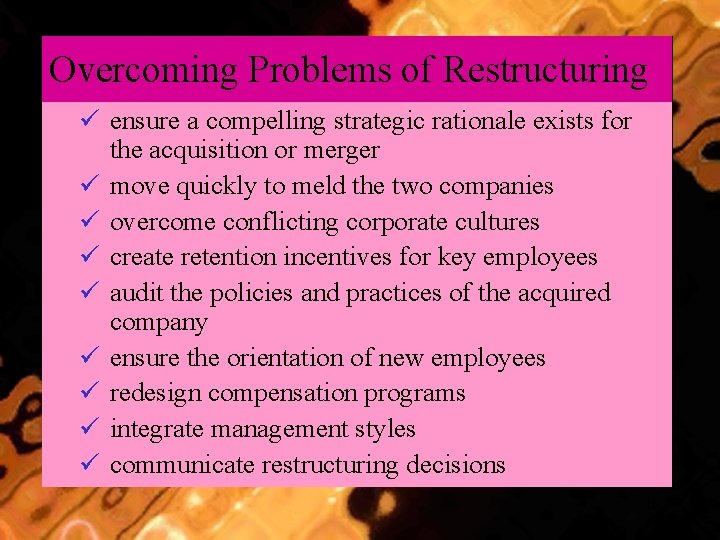 Overcoming Problems of Restructuring

✓ ensure a compelling strategic rationale exists for the acquisition or merger
✓ move quickly to meld the two companies
✓ overcome conflicting corporate cultures
✓ create retention incentives for key employees
✓ audit the policies and practices of the acquired company
✓ ensure the orientation of new employees
✓ redesign compensation programs
✓ integrate management styles
✓ communicate restructuring decisions